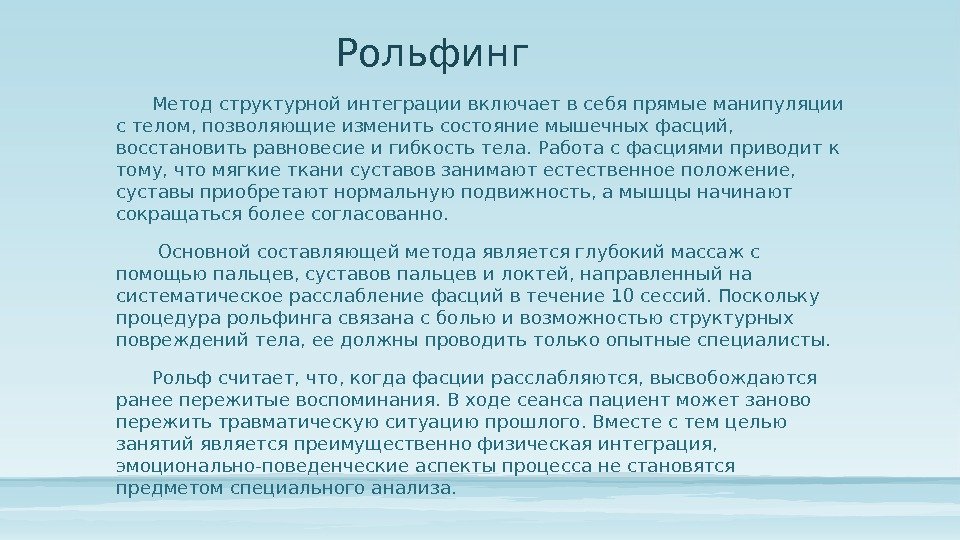 Рольфинг

Метод структурной интеграции включает в себя прямые манипуляции с телом, позволяющие изменить состояние мышечных фасций, восстановить равновесие и гибкость тела. Работа с фасциями приводит к тому, что мягкие ткани суставов занимают естественное положение, суставы приобретают нормальную подвижность, а мышцы начинают сокращаться более согласованно.

Основной составляющей метода является глубокий массаж с помощью пальцев, суставов пальцев и локтей, направленный на систематическое расслабление фасций в течение 10 сессий. Поскольку процедура рольфинга связана с болью и возможностью структурных повреждений тела, ее должны проводить только опытные специалисты.

Рольф считает, что, когда фасции расслабляются, высвобождаются ранее пережитые воспоминания. В ходе сеанса пациент может заново пережить травматическую ситуацию прошлого. Вместе с тем целью занятий является преимущественно физическая интеграция, эмоционально-поведенческие аспекты процесса не становятся предметом специального анализа.